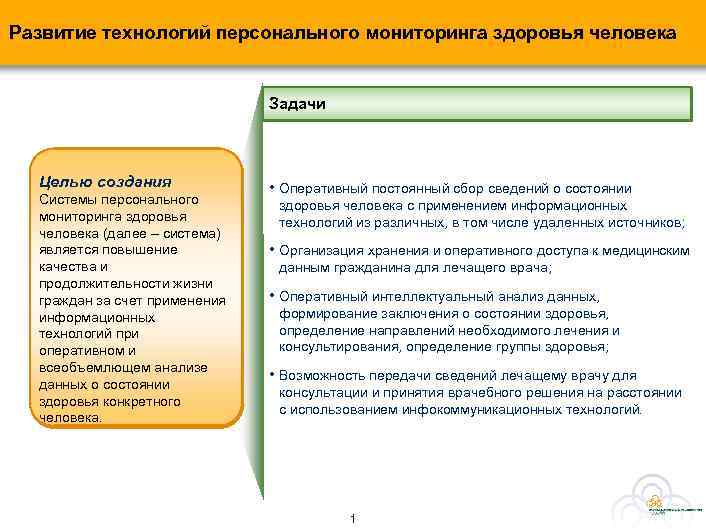 Развитие технологий персонального мониторинга здоровья человека

Целью создания
Системы персонального мониторинга здоровья человека (далее – система) является повышение качества и продолжительности жизни граждан за счет применения информационных технологий при оперативном и всеобъемлющем анализе данных о состоянии здоровья конкретного человека.

Задачи

• Оперативный постоянный сбор сведений о состоянии здоровья человека с применением информационных технологий из различных, в том числе удаленных источников;

• Организация хранения и оперативного доступа к медицинским данным гражданина для лечащего врача;

• Оперативный интеллектуальный анализ данных, формирование заключения о состоянии здоровья, определение направлений необходимого лечения и консультирования, определение группы здоровья;

• Возможность передачи сведений лечащему врачу для консультации и принятия врачебного решения на расстоянии с использованием инфокоммуникационных технологий.

1